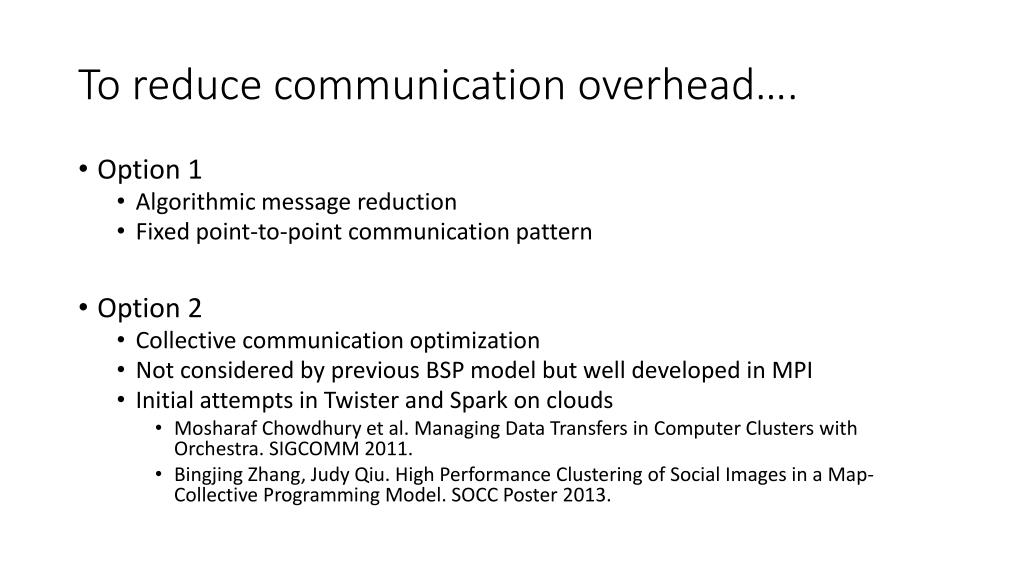 To reduce communication overhead….

• Option 1
  • Algorithmic message reduction
  • Fixed point-to-point communication pattern

• Option 2
  • Collective communication optimization
  • Not considered by previous BSP model but well developed in MPI
  • Initial attempts in Twister and Spark on clouds
    • Mosharaf Chowdhury et al. Managing Data Transfers in Computer Clusters with Orchestra. SIGCOMM 2011.
    • Bingjing Zhang, Judy Qiu. High Performance Clustering of Social Images in a Map-Collective Programming Model. SOCC Poster 2013.